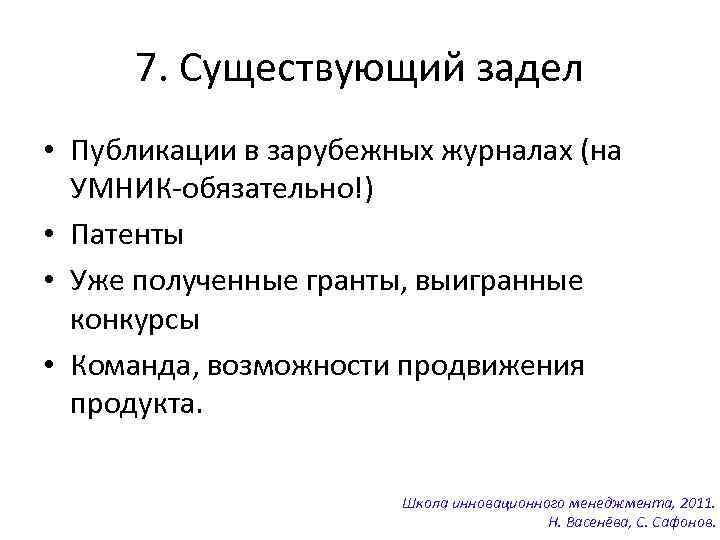 7. Существующий задел

• Публикации в зарубежных журналах (на УМНИК-обязательно!)
• Патенты
• Уже полученные гранты, выигранные конкурсы
• Команда, возможности продвижения продукта.

Школа инновационного менеджмента, 2011.
Н. Васенёва, С. Сафонов.